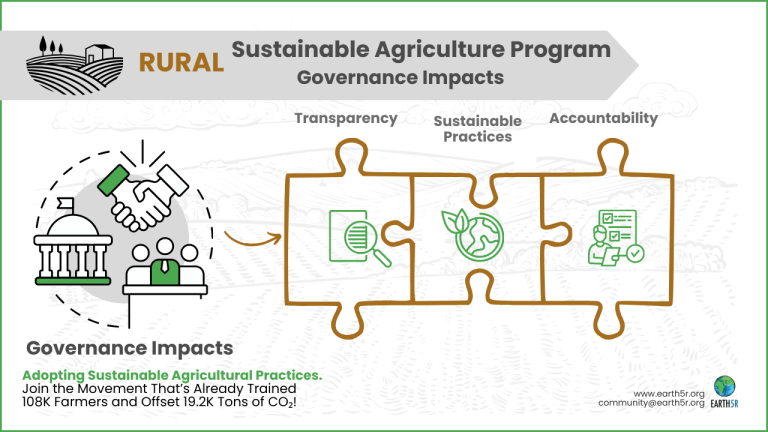 RURAL Sustainable Agriculture Program
Governance Impacts

Transparency

Sustainable Practices

Accountability

Governance Impacts

Adopting Sustainable Agricultural Practices.
Join the Movement That's Already Trained 108K Farmers and Offset 19.2K Tons of $CO_2$!

www.earth5r.org
community@earth5r.org

EARTH5R